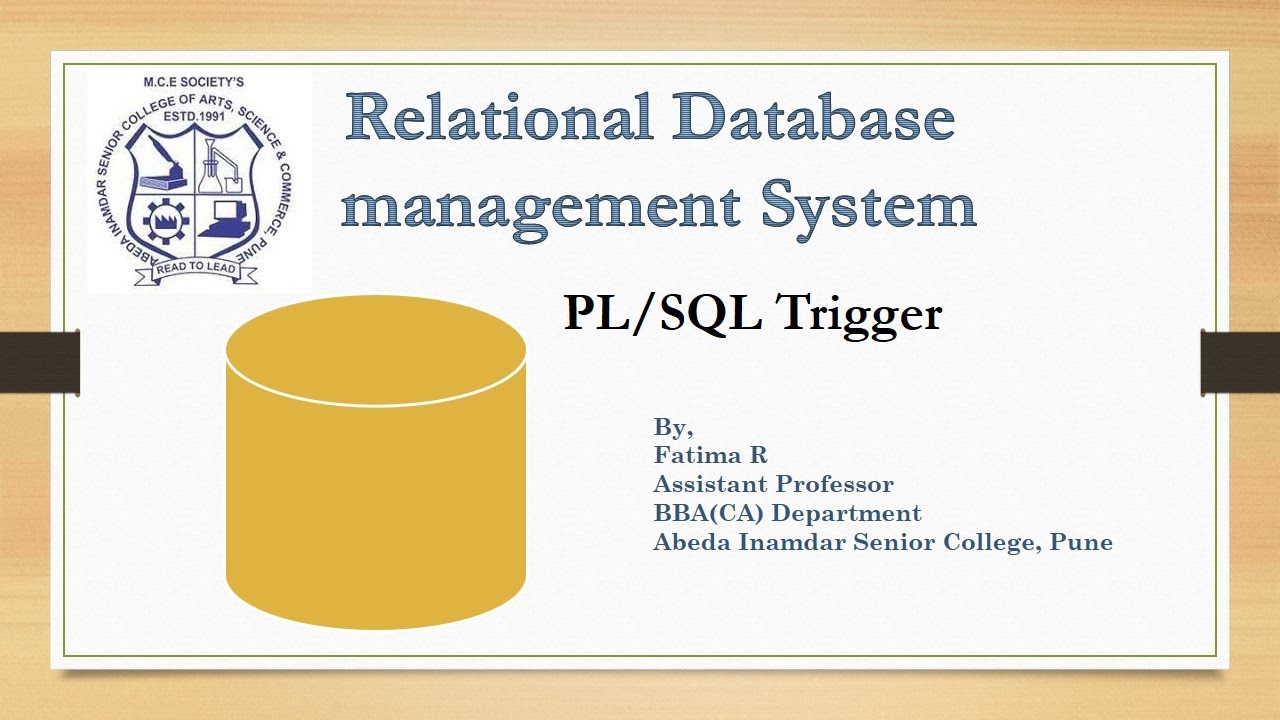 M.C.E SOCIETY'S
ABEDA INAMDAR SENIOR COLLEGE OF ARTS, SCIENCE & COMMERCE, PUNE
ESTD.1991
READ TO LEAD

Relational Database management System

PL/SQL Trigger

By,
Fatima R
Assistant Professor
BBA(CA) Department
Abeda Inamdar Senior College, Pune